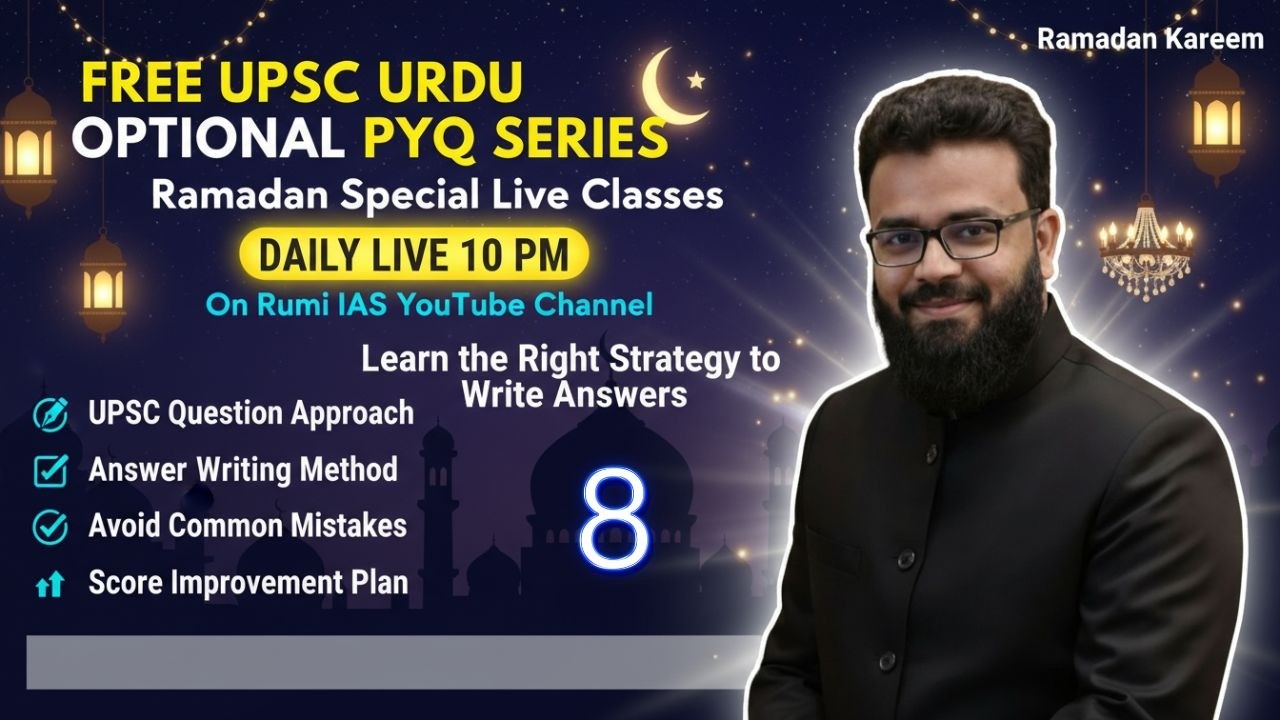 Ramadan Kareem

FREE UPSC URDU OPTIONAL PYQ SERIES

Ramadan Special Live Classes

DAILY LIVE 10 PM

On Rumi IAS YouTube Channel

Learn the Right Strategy to Write Answers

UPSC Question Approach

Answer Writing Method

Avoid Common Mistakes

Score Improvement Plan

8